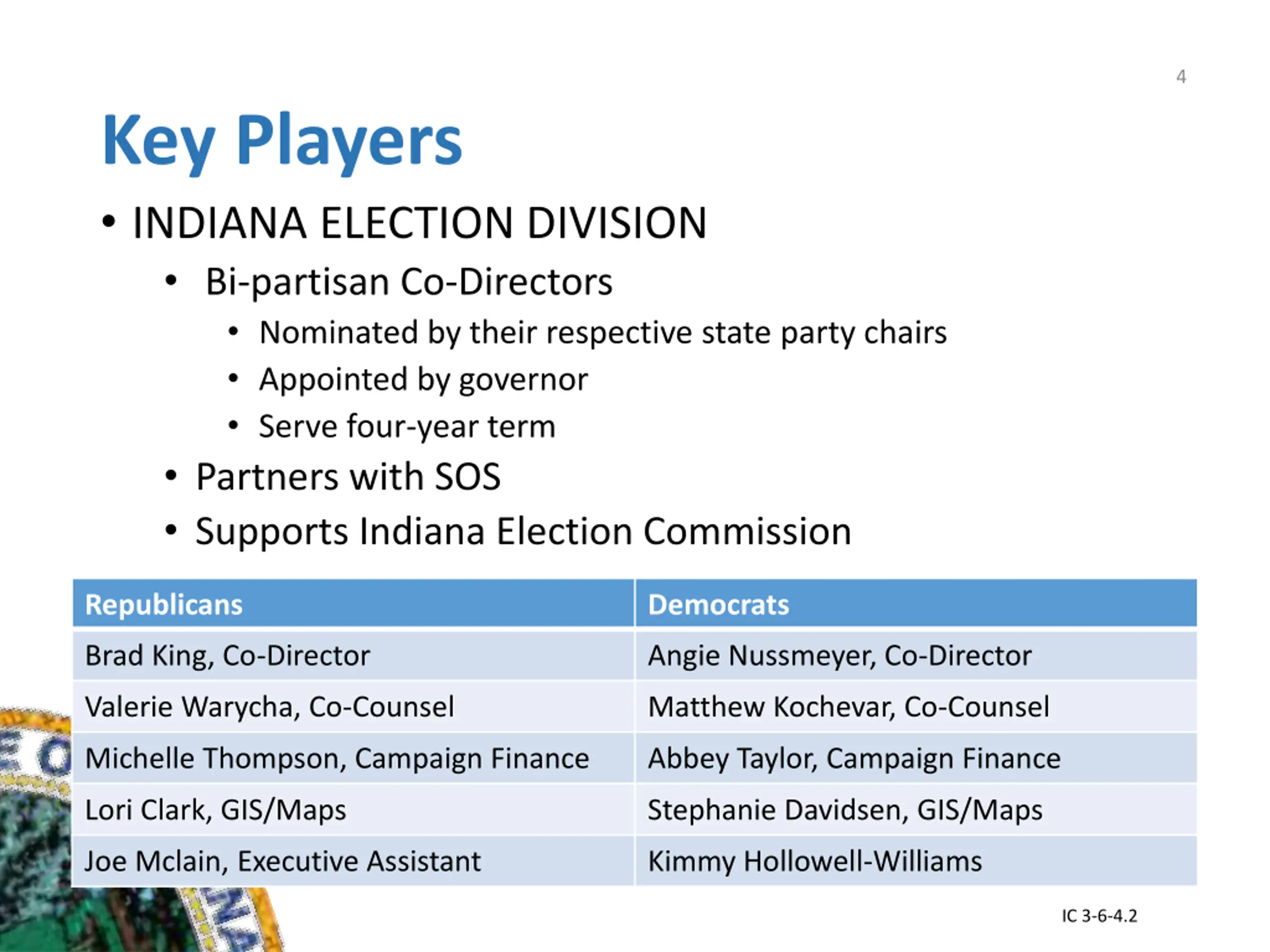 4

Key Players

• INDIANA ELECTION DIVISION
 • Bi-partisan Co-Directors
  • Nominated by their respective state party chairs
  • Appointed by governor
  • Serve four-year term
 • Partners with SOS
 • Supports Indiana Election Commission

| Republicans | Democrats |
|---|---|
| Brad King, Co-Director | Angie Nussmeyer, Co-Director |
| Valerie Warycha, Co-Counsel | Matthew Kochevar, Co-Counsel |
| Michelle Thompson, Campaign Finance | Abbey Taylor, Campaign Finance |
| Lori Clark, GIS/Maps | Stephanie Davidsen, GIS/Maps |
| Joe Mclain, Executive Assistant | Kimmy Hollowell-Williams |

IC 3-6-4.2